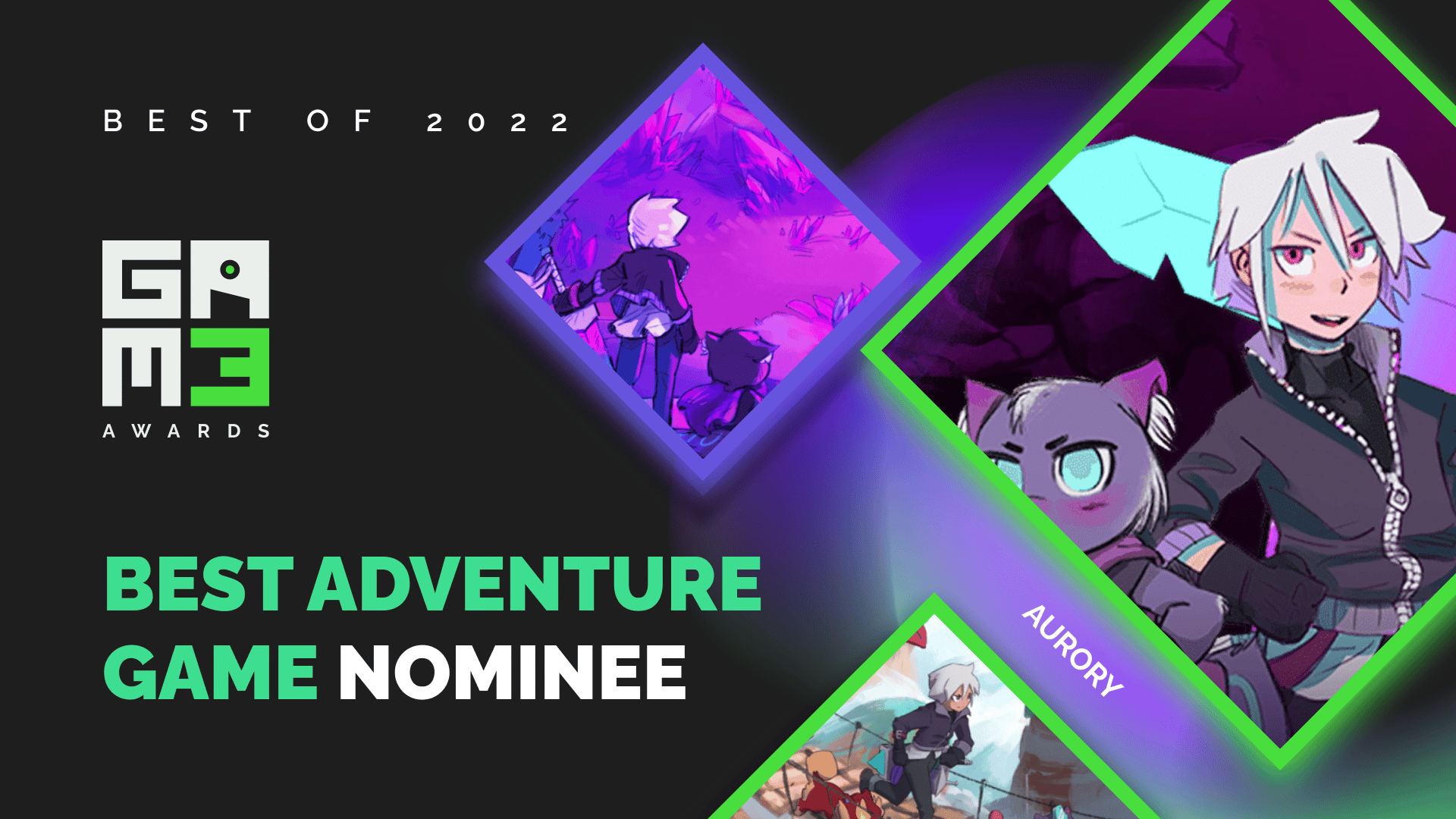 BEST OF 2022

GAM3
AWARDS

BEST ADVENTURE GAME NOMINEE

AURORY